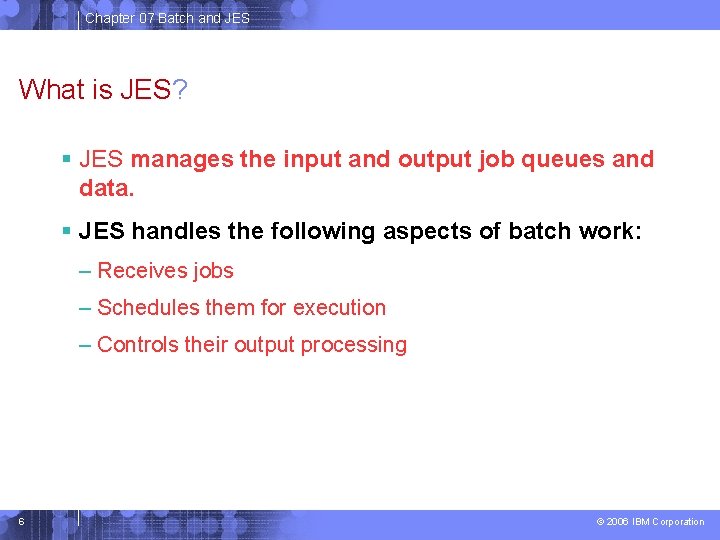 Chapter 07 Batch and JES

What is JES?

▪ JES manages the input and output job queues and data.

▪ JES handles the following aspects of batch work:

– Receives jobs

– Schedules them for execution

– Controls their output processing

6

© 2006 IBM Corporation